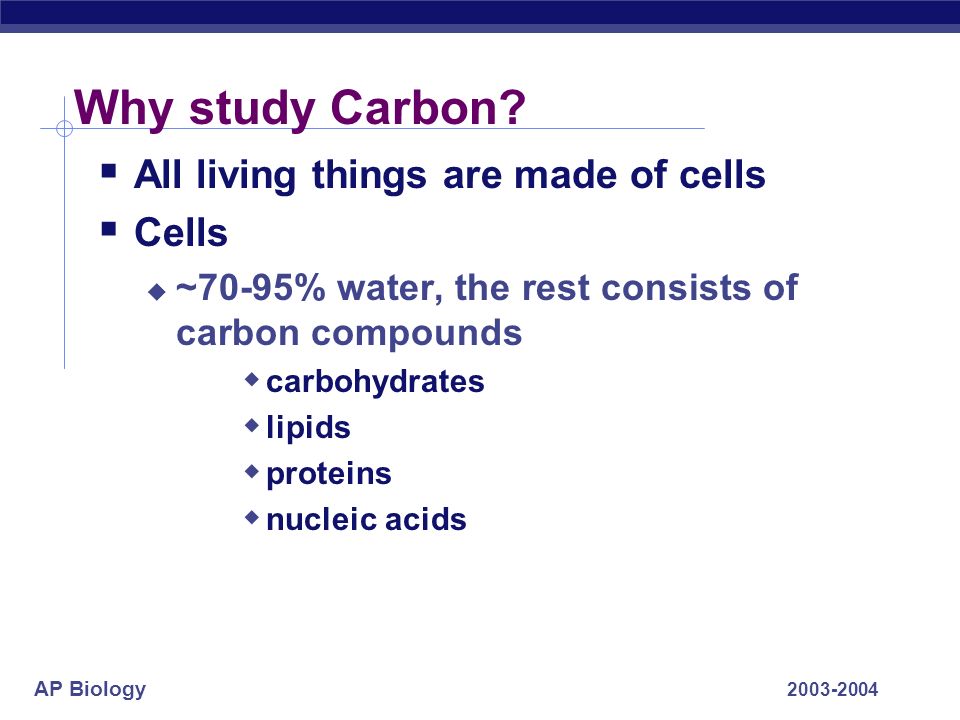 Why study Carbon?

- All living things are made of cells
- Cells
  - ~70-95% water, the rest consists of carbon compounds
    - carbohydrates
    - lipids
    - proteins
    - nucleic acids

AP Biology

2003-2004